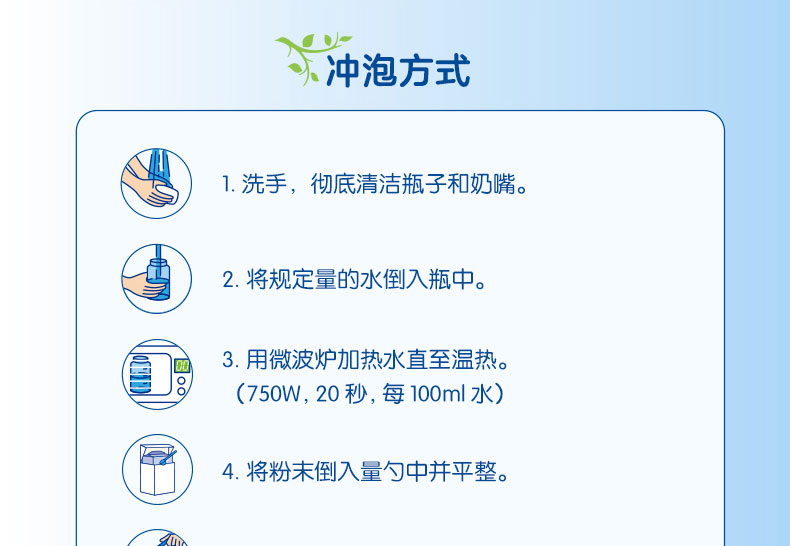 冲泡方式

1. 洗手，彻底清洁瓶子和奶嘴。

2. 将规定量的水倒入瓶中。

3. 用微波炉加热水直至温热。
（750W, 20 秒, 每 100ml 水）

4. 将粉末倒入量勺中并平整。